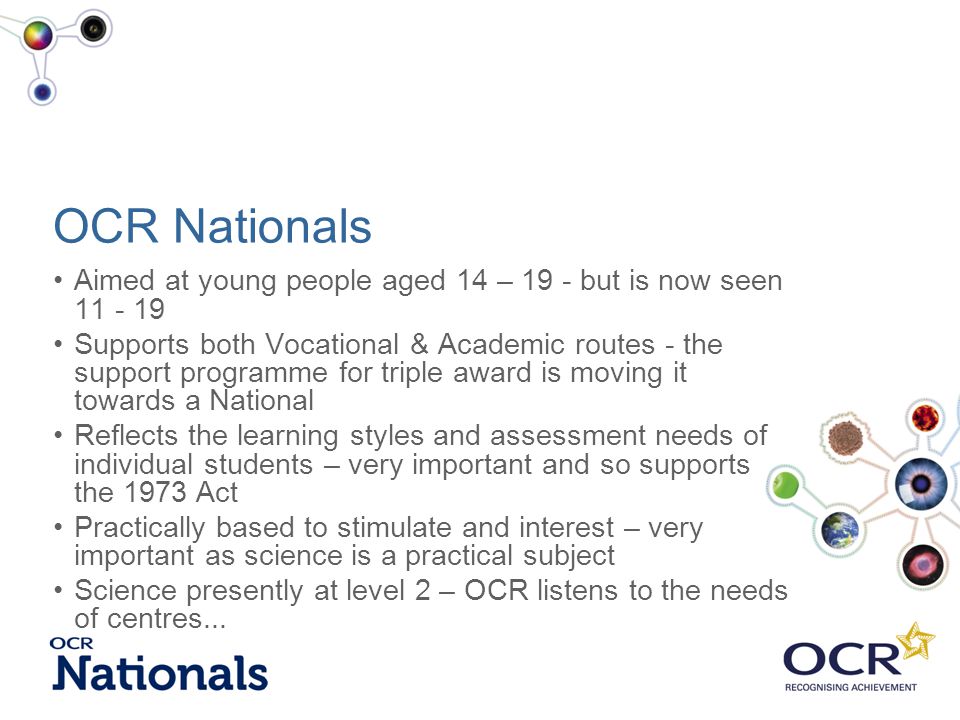 OCR Nationals

• Aimed at young people aged 14 – 19 - but is now seen 11 - 19
• Supports both Vocational & Academic routes - the support programme for triple award is moving it towards a National
• Reflects the learning styles and assessment needs of individual students – very important and so supports the 1973 Act
• Practically based to stimulate and interest – very important as science is a practical subject
• Science presently at level 2 – OCR listens to the needs of centres...

OCR
Nationals

OCR
RECOGNISING ACHIEVEMENT